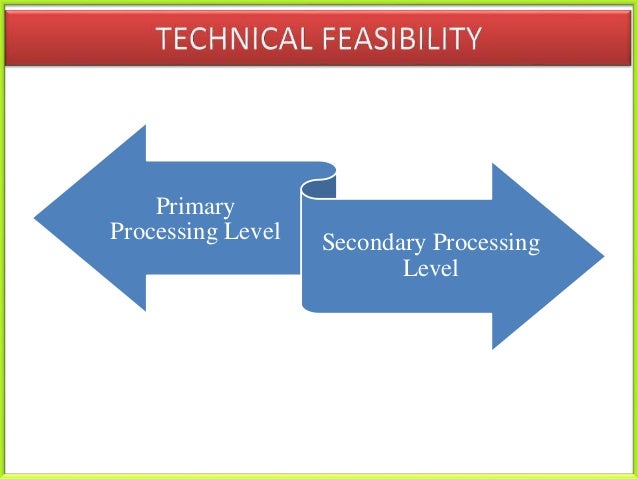 TECHNICAL FEASIBILITY

Primary Processing Level

Secondary Processing Level